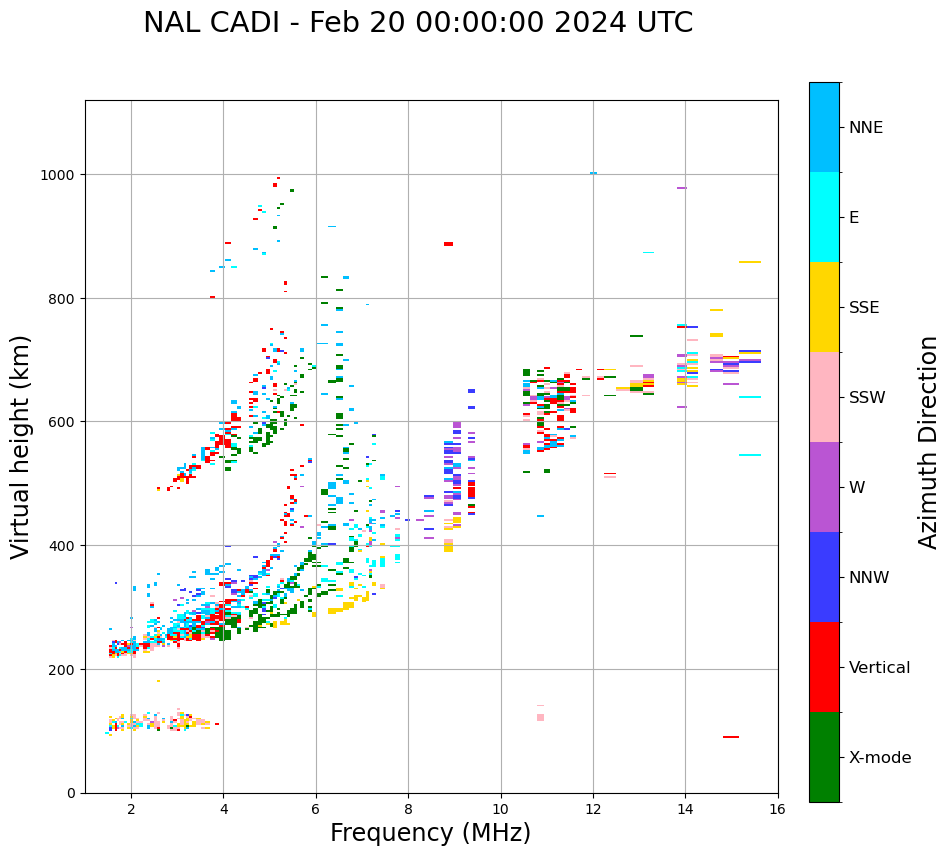 NAL CADI - Feb 20 00:00:00 2024 UTC

Virtual height (km)

1000
800
600
400
200
0

2
4
6
8
10
12
14
16

Frequency (MHz)

NNE
E
SSE
SSW
W
NNW
Vertical
X-mode

Azimuth Direction